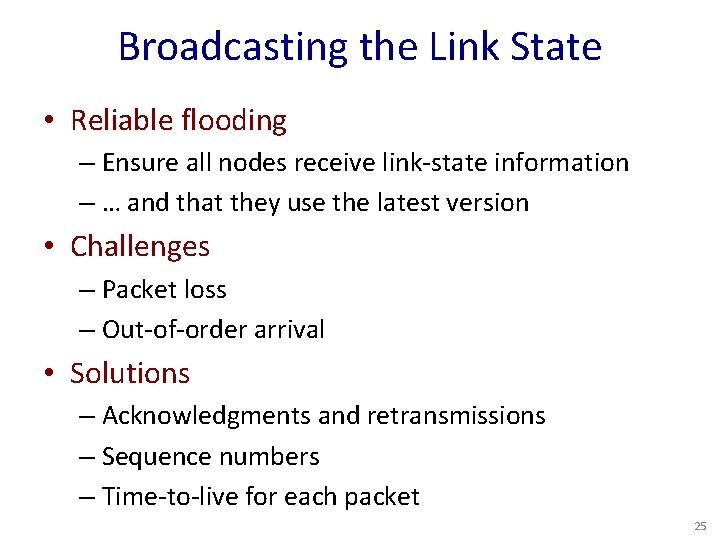 Broadcasting the Link State

• Reliable flooding
– Ensure all nodes receive link-state information
– … and that they use the latest version

• Challenges
– Packet loss
– Out-of-order arrival

• Solutions
– Acknowledgments and retransmissions
– Sequence numbers
– Time-to-live for each packet

25